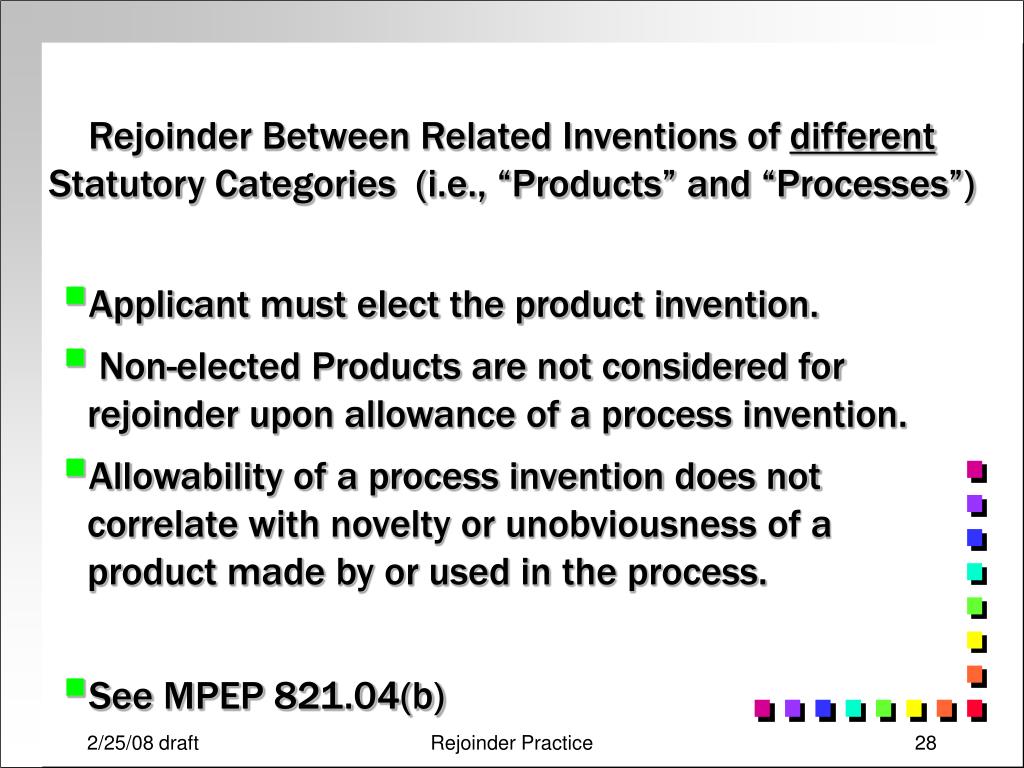 Rejoinder Between Related Inventions of different Statutory Categories (i.e., “Products” and “Processes”)

Applicant must elect the product invention.

Non-elected Products are not considered for rejoinder upon allowance of a process invention.

Allowability of a process invention does not correlate with novelty or unobviousness of a product made by or used in the process.

See MPEP 821.04(b)

2/25/08 draft
Rejoinder Practice
28